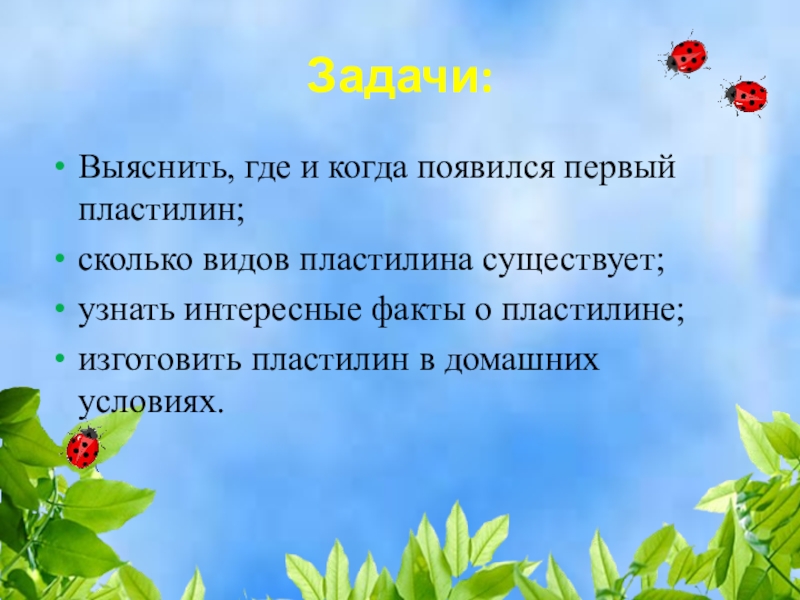 Задачи:

• Выяснить, где и когда появился первый пластилин;
• сколько видов пластилина существует;
• узнать интересные факты о пластилине;
• изготовить пластилин в домашних условиях.